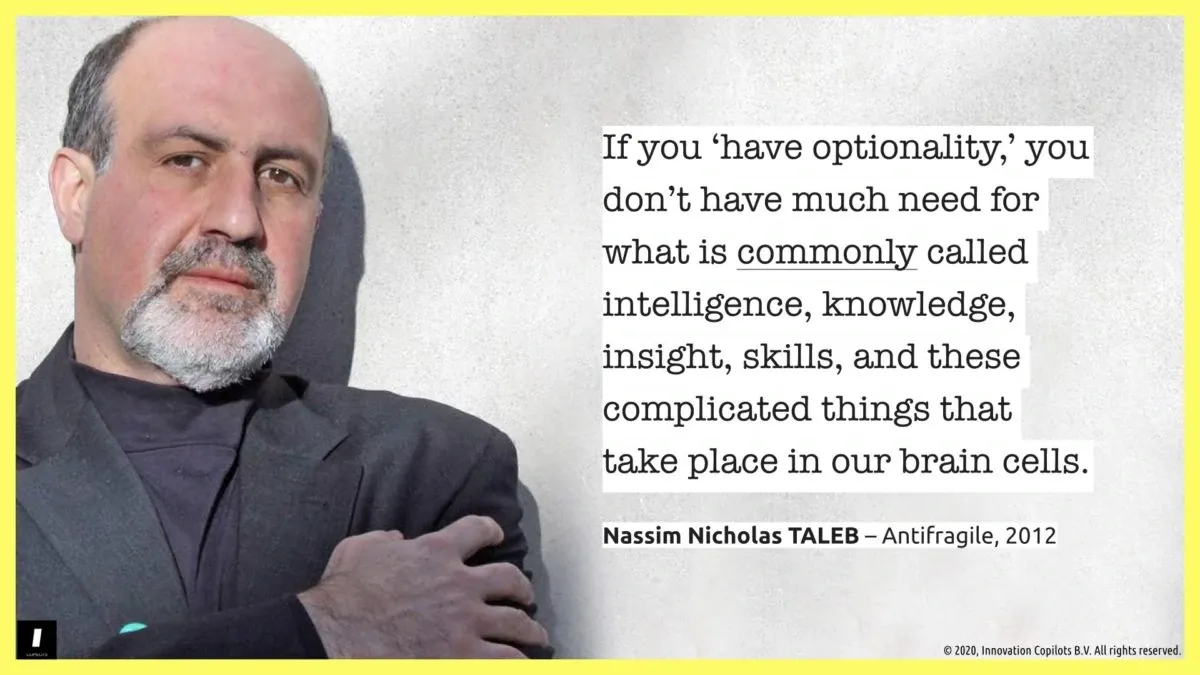 If you ‘have optionality,’ you don’t have much need for what is commonly called intelligence, knowledge, insight, skills, and these complicated things that take place in our brain cells.

Nassim Nicholas TALEB – Antifragile, 2012

© 2020, Innovation Copilots B.V. All rights reserved.